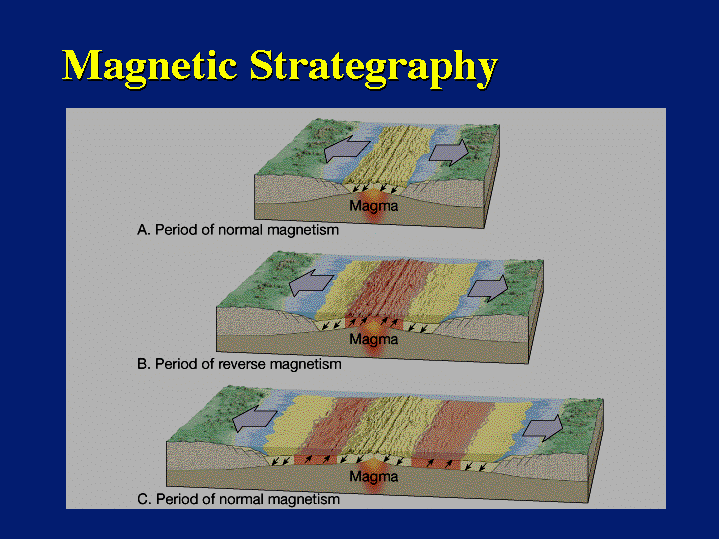 Magnetic Strategraphy

Magma

A. Period of normal magnetism

Magma

B. Period of reverse magnetism

Magma

C. Period of normal magnetism